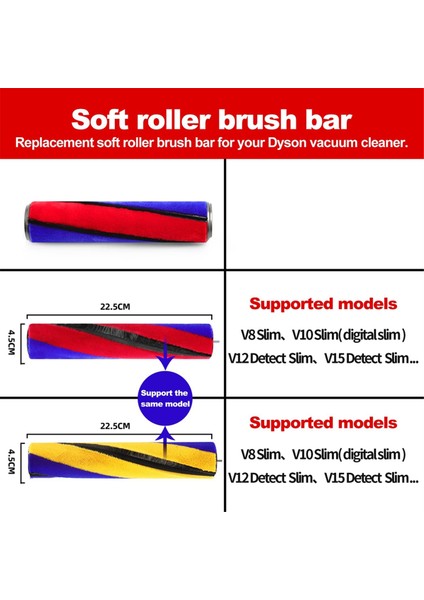 Soft roller brush bar
Replacement soft roller brush bar for your Dyson vacuum cleaner.

22.5CM

4.5CM

Supported models

V8 Slim、V10 Slim(digital slim)

V12 Detect Slim、V15 Detect Slim...

Support the same model

22.5CM

4.5CM

Supported models

V8 Slim、V10 Slim(digital slim)

V12 Detect Slim、V15 Detect Slim...